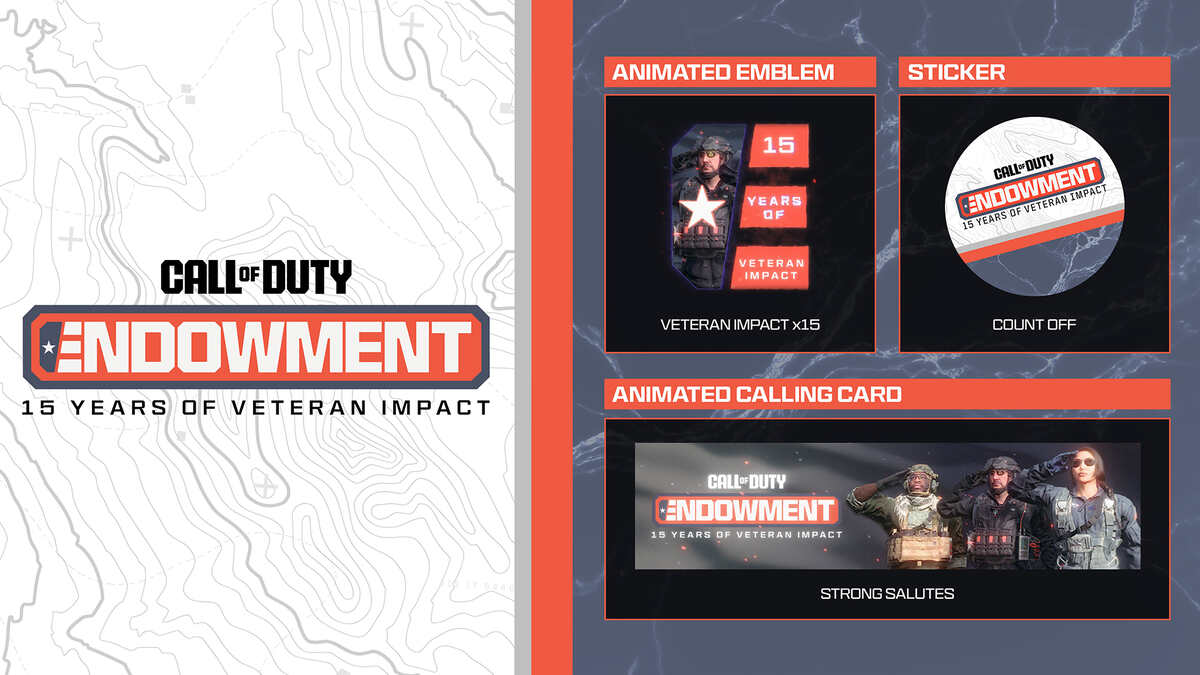 CALL OF DUTY
ENDOWMENT
15 YEARS OF VETERAN IMPACT

ANIMATED EMBLEM
15
YEARS OF
VETERAN IMPACT
VETERAN IMPACT x15

STICKER
CALL OF DUTY
ENDOWMENT
15 YEARS OF VETERAN IMPACT
COUNT OFF

ANIMATED CALLING CARD
CALL OF DUTY
ENDOWMENT
15 YEARS OF VETERAN IMPACT
STRONG SALUTES